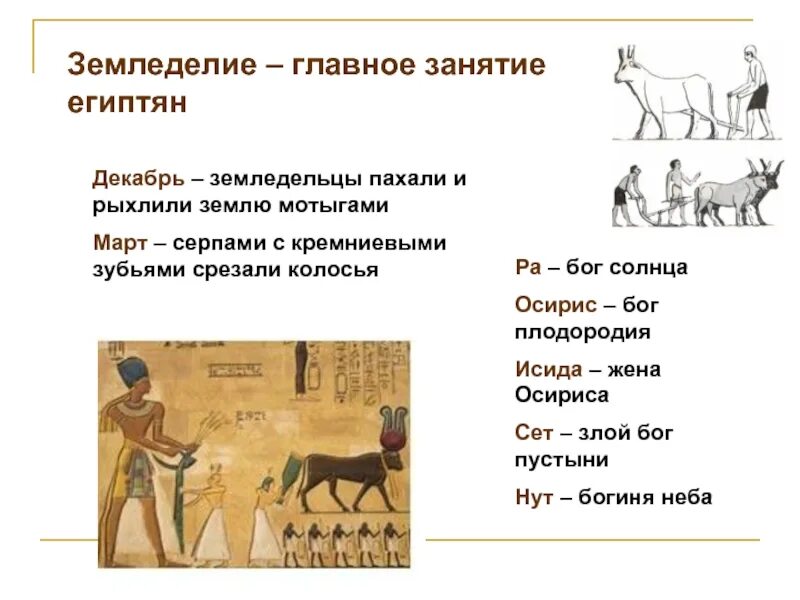 Земледелие – главное занятие египтян

Декабрь – земледельцы пахали и рыхлили землю мотыгами

Март – серпами с кремниевыми зубьями срезали колосья

Ра – бог солнца

Осирис – бог плодородия

Исида – жена Осириса

Сет – злой бог пустыни

Нут – богиня неба